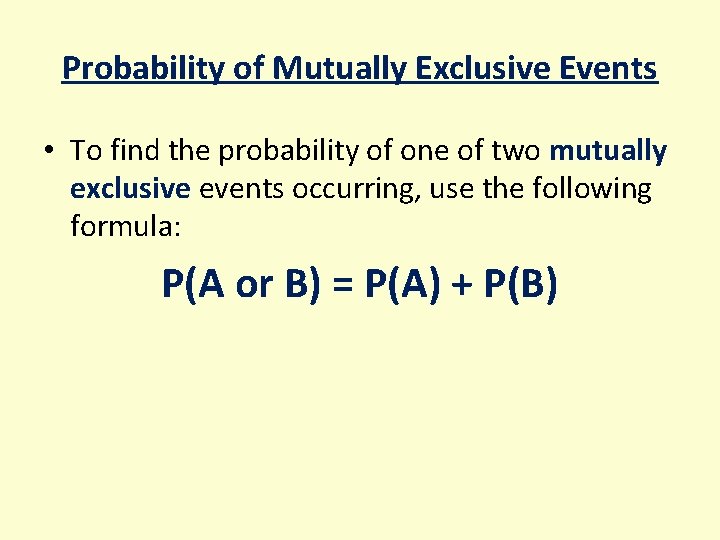 Probability of Mutually Exclusive Events

• To find the probability of one of two mutually exclusive events occurring, use the following formula:

$P(A \text{ or } B) = P(A) + P(B)$